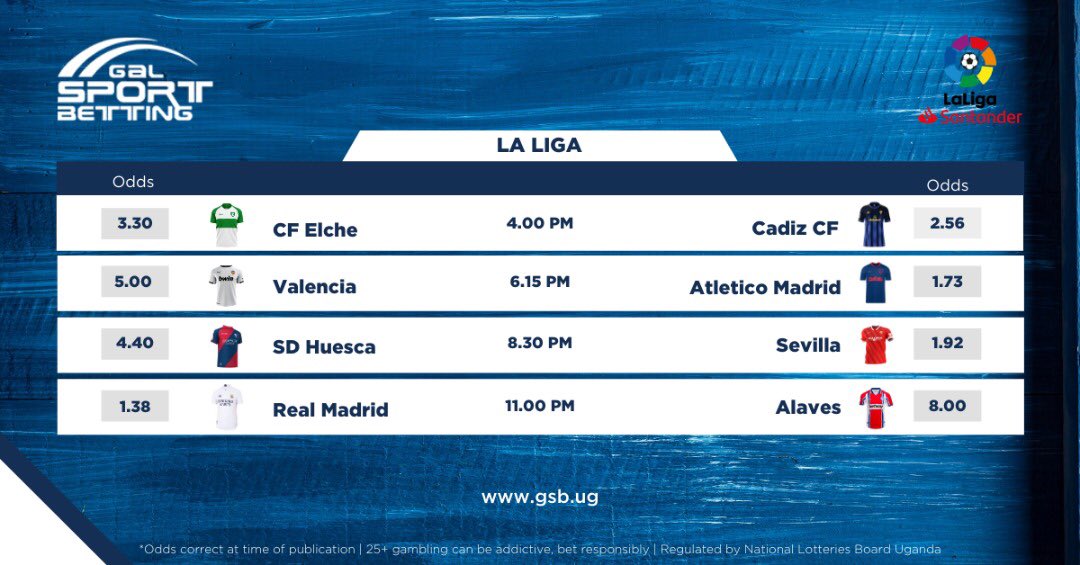 GAL SPORT BETTING

LaLiga Santander

LA LIGA

| Odds | | | | Odds |
|---|---|---|---|---|
| 3.30 | CF Elche | 4.00 PM | Cadiz CF | 2.56 |
| 5.00 | Valencia | 6.15 PM | Atletico Madrid | 1.73 |
| 4.40 | SD Huesca | 8.30 PM | Sevilla | 1.92 |
| 1.38 | Real Madrid | 11.00 PM | Alaves | 8.00 |

www.gsb.ug

*Odds correct at time of publication | 25+ gambling can be addictive, bet responsibly | Regulated by National Lotteries Board Uganda